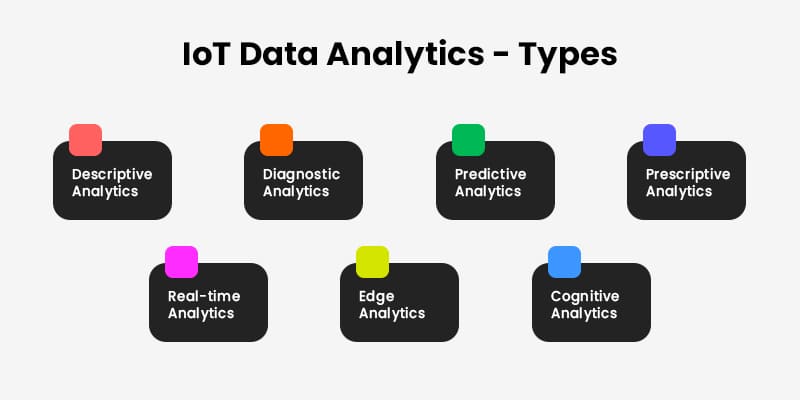 IoT Data Analytics - Types

Descriptive Analytics

Diagnostic Analytics

Predictive Analytics

Prescriptive Analytics

Real-time Analytics

Edge Analytics

Cognitive Analytics